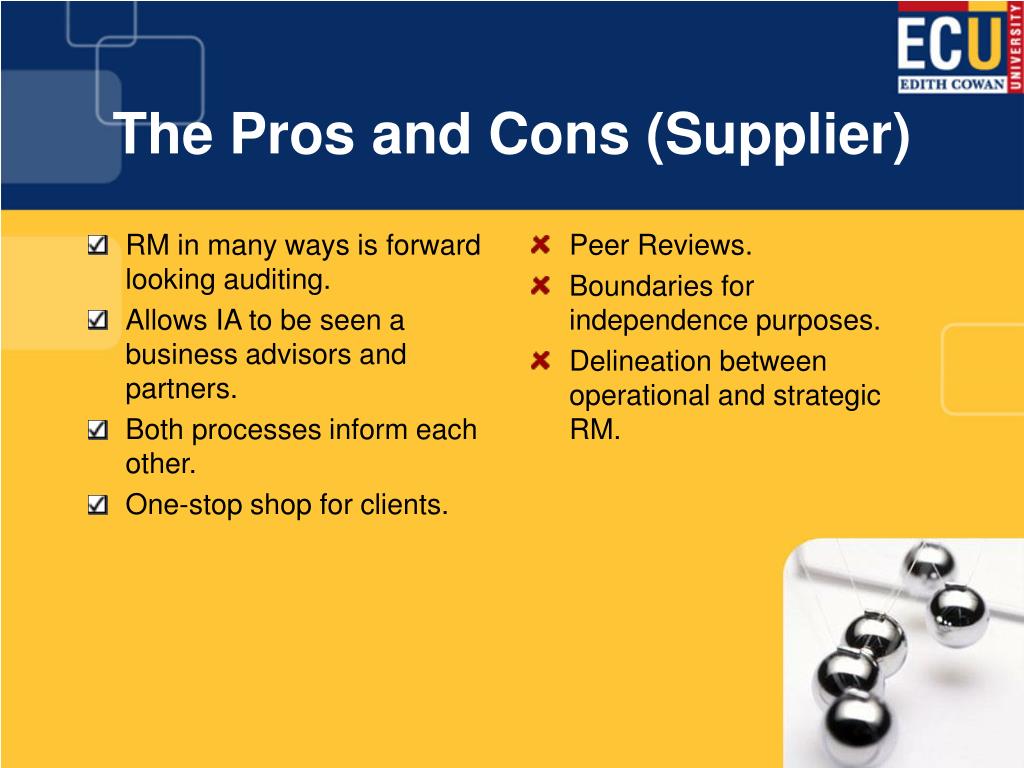 ECU
EDITH COWAN
UNIVERSITY

The Pros and Cons (Supplier)

RM in many ways is forward looking auditing.
Allows IA to be seen a business advisors and partners.
Both processes inform each other.
One-stop shop for clients.

Peer Reviews.
Boundaries for independence purposes.
Delineation between operational and strategic RM.